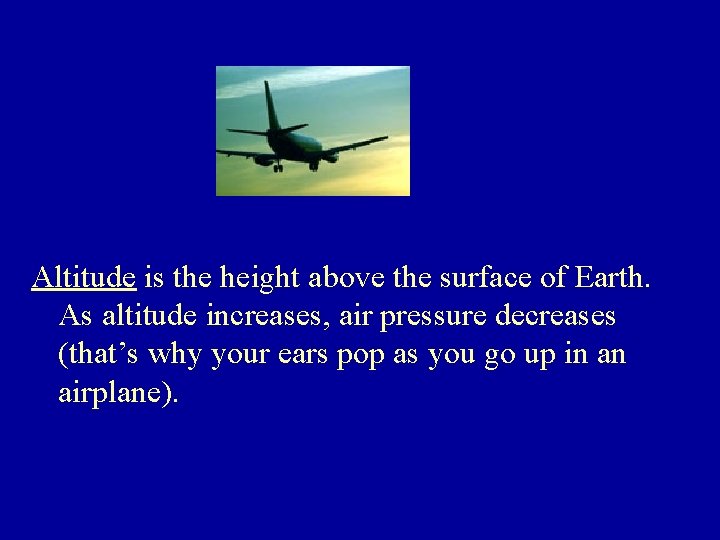 Altitude is the height above the surface of Earth. As altitude increases, air pressure decreases (that’s why your ears pop as you go up in an airplane).